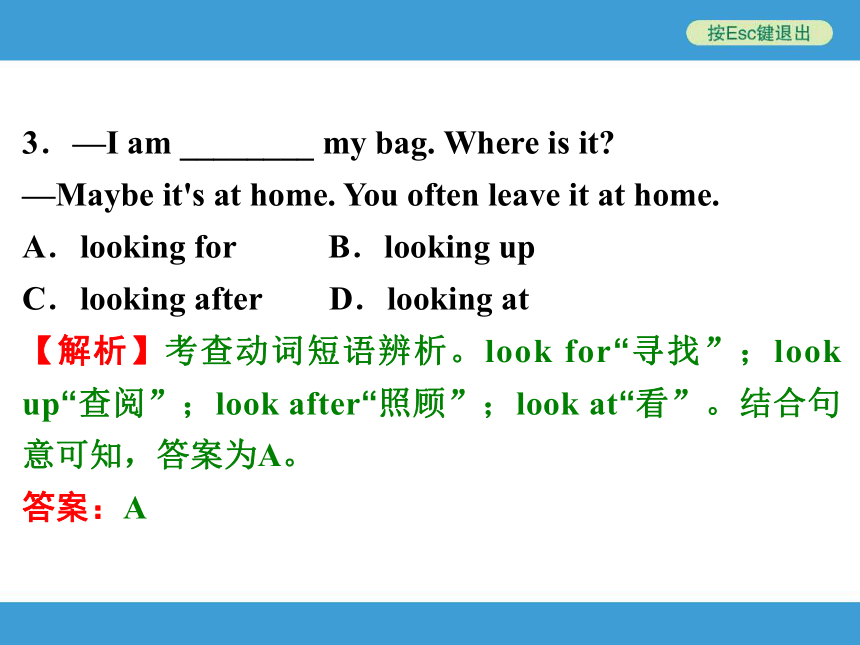 按Esc键退出

3．—I am ________ my bag. Where is it?
—Maybe it's at home. You often leave it at home.
A．looking for　　B．looking up
C．looking after　　D．looking at
【解析】考查动词短语辨析。look for“寻找”；look up“查阅”；look after“照顾”；look at“看”。结合句意可知，答案为A。
答案：A